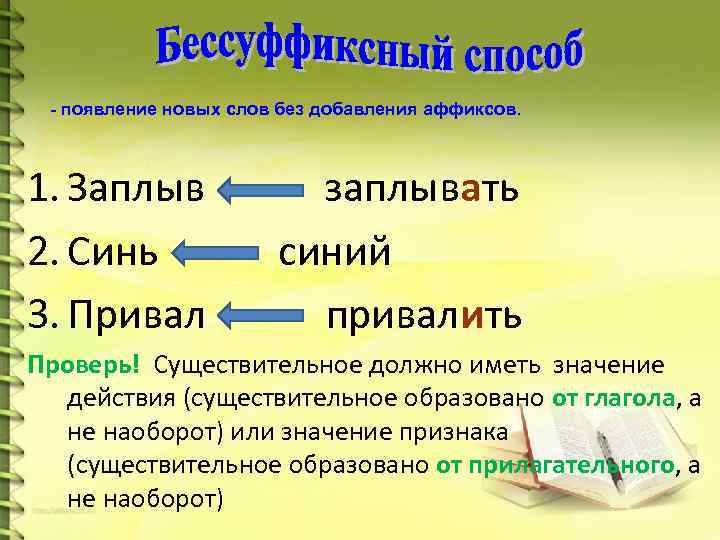 Бессуффиксный способ

- появление новых слов без добавления аффиксов.

1. Заплыв заплывать

2. Синь синий

3. Привал привалить

Проверь! Существительное должно иметь значение действия (существительное образовано от глагола, а не наоборот) или значение признака (существительное образовано от прилагательного, а не наоборот)